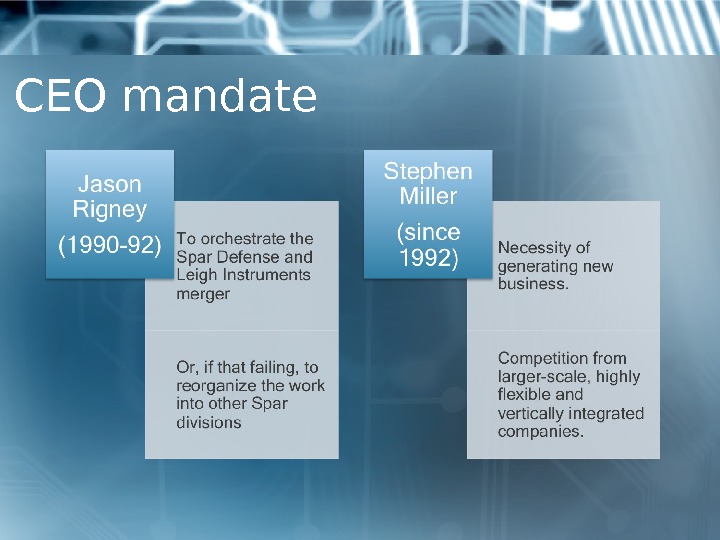 CEO mandate

Jason Rigney

(1990-92)

To orchestrate the Spar Defense and Leigh Instruments merger

Or, if that failing, to reorganize the work into other Spar divisions

Stephen Miller

(since 1992)

Necessity of generating new business.

Competition from larger-scale, highly flexible and vertically integrated companies.